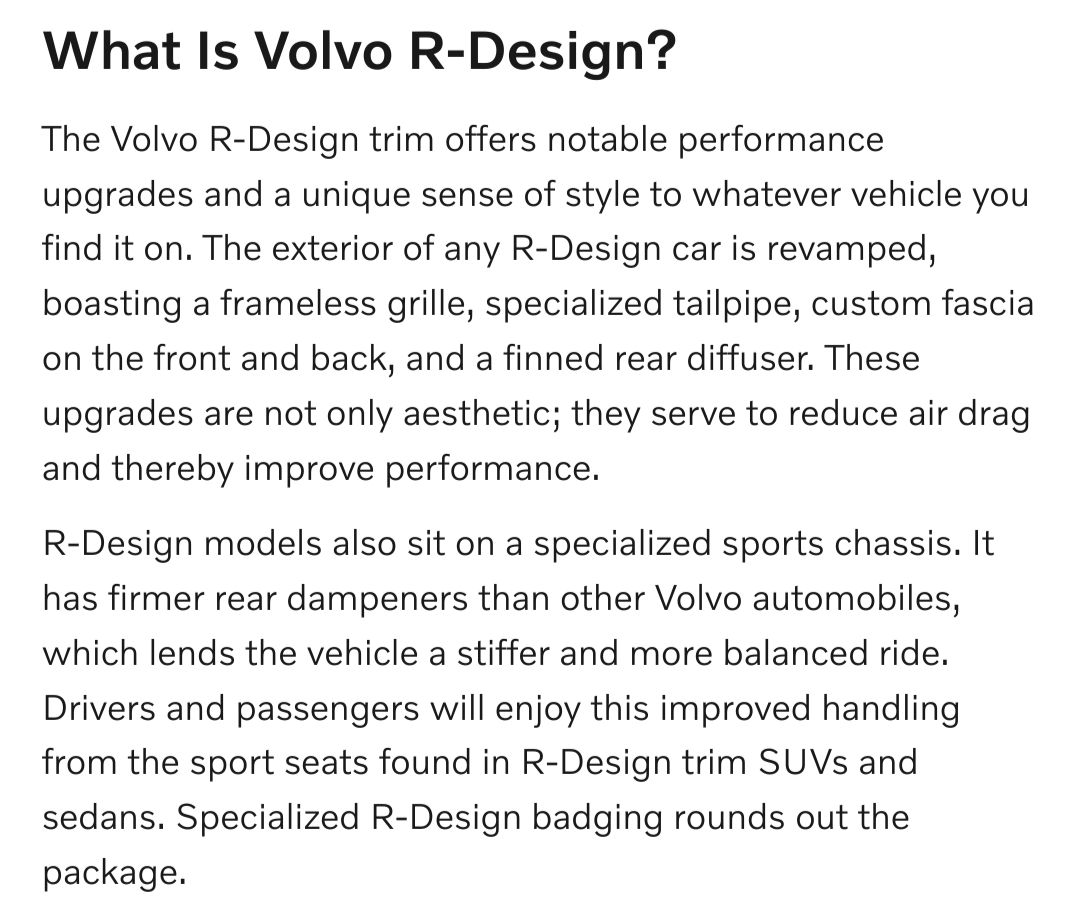 What Is Volvo R-Design?

The Volvo R-Design trim offers notable performance upgrades and a unique sense of style to whatever vehicle you find it on. The exterior of any R-Design car is revamped, boasting a frameless grille, specialized tailpipe, custom fascia on the front and back, and a finned rear diffuser. These upgrades are not only aesthetic; they serve to reduce air drag and thereby improve performance.

R-Design models also sit on a specialized sports chassis. It has firmer rear dampeners than other Volvo automobiles, which lends the vehicle a stiffer and more balanced ride. Drivers and passengers will enjoy this improved handling from the sport seats found in R-Design trim SUVs and sedans. Specialized R-Design badging rounds out the package.